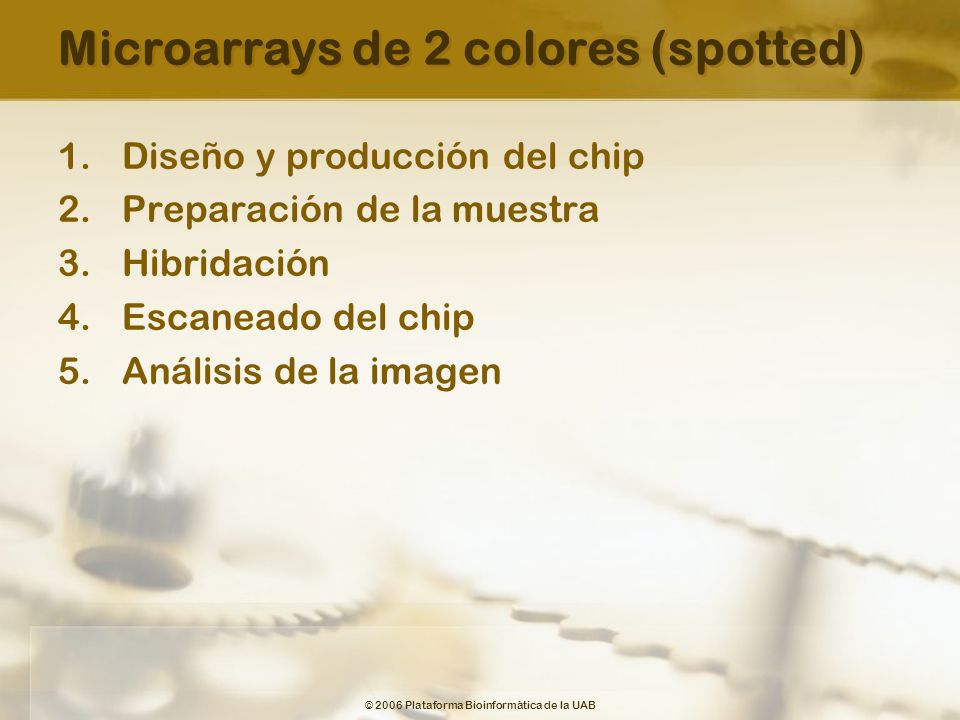 Microarrays de 2 colores (spotted)

1. Diseño y producción del chip
2. Preparación de la muestra
3. Hibridación
4. Escaneado del chip
5. Análisis de la imagen

© 2006 Plataforma Bioinformàtica de la UAB